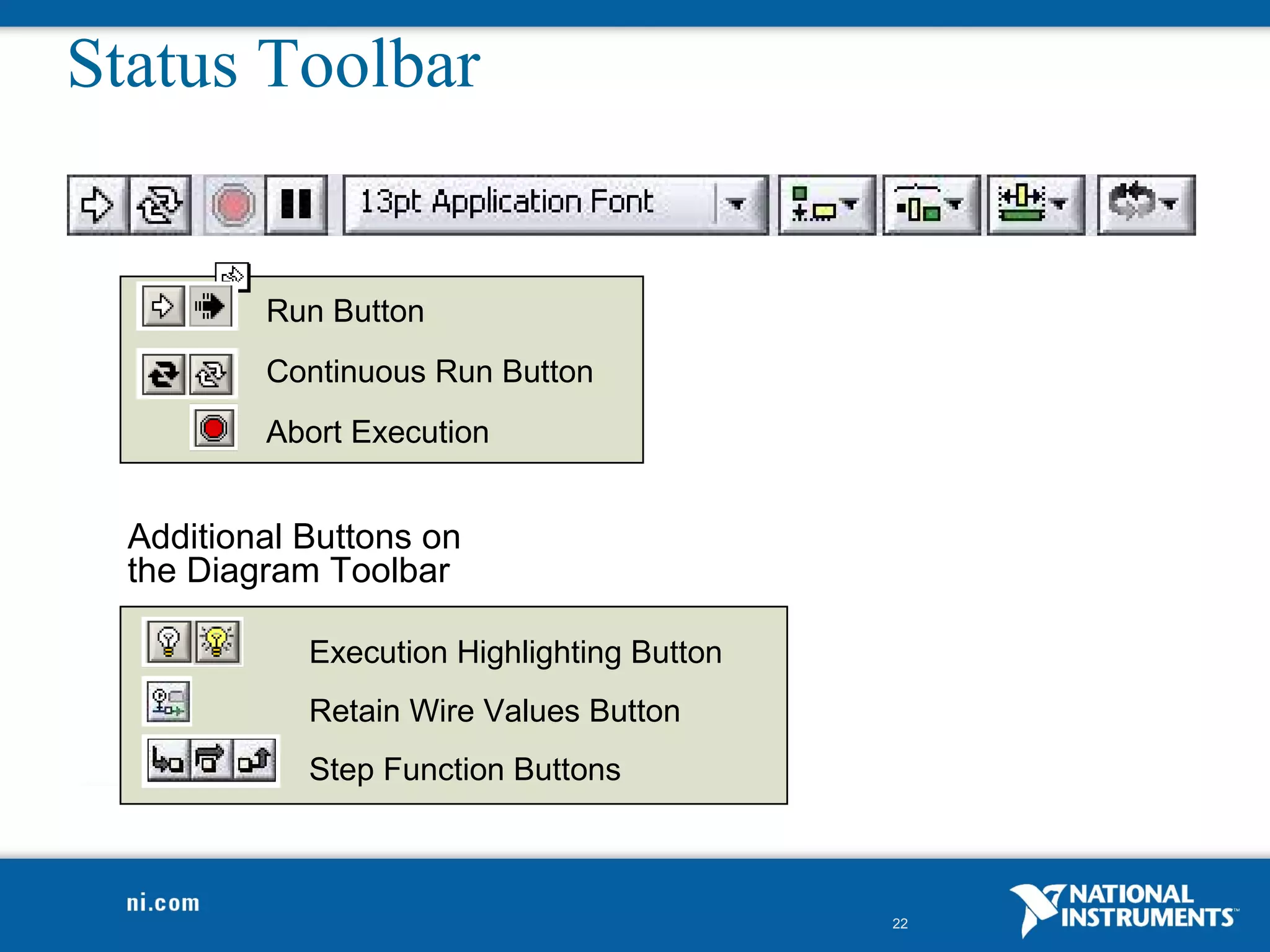 Status Toolbar

13pt Application Font

Run Button

Continuous Run Button

Abort Execution

Additional Buttons on the Diagram Toolbar

Execution Highlighting Button

Retain Wire Values Button

Step Function Buttons

ni.com

22

NATIONAL INSTRUMENTS™